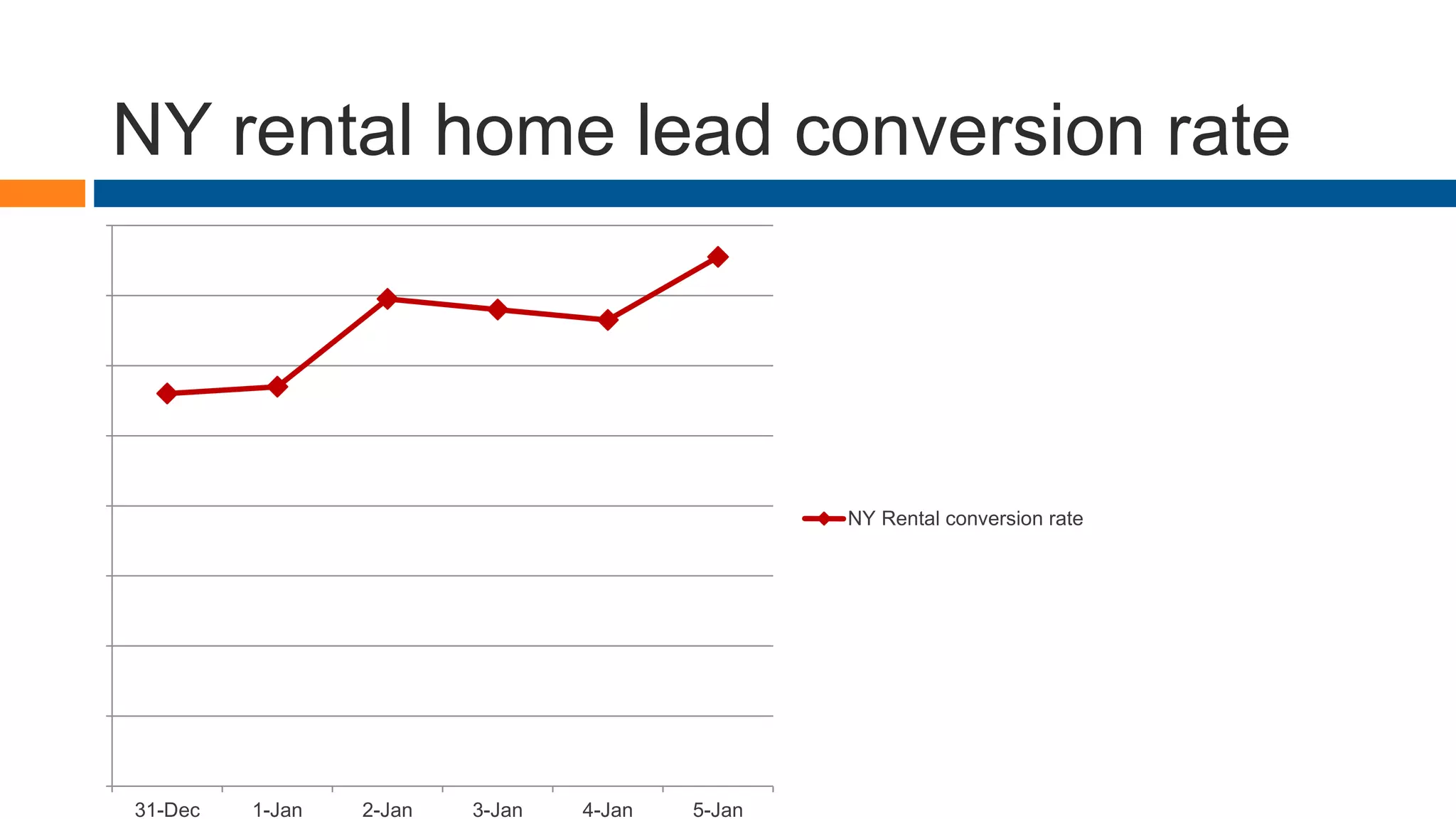 NY rental home lead conversion rate

NY Rental conversion rate

31-Dec 1-Jan 2-Jan 3-Jan 4-Jan 5-Jan